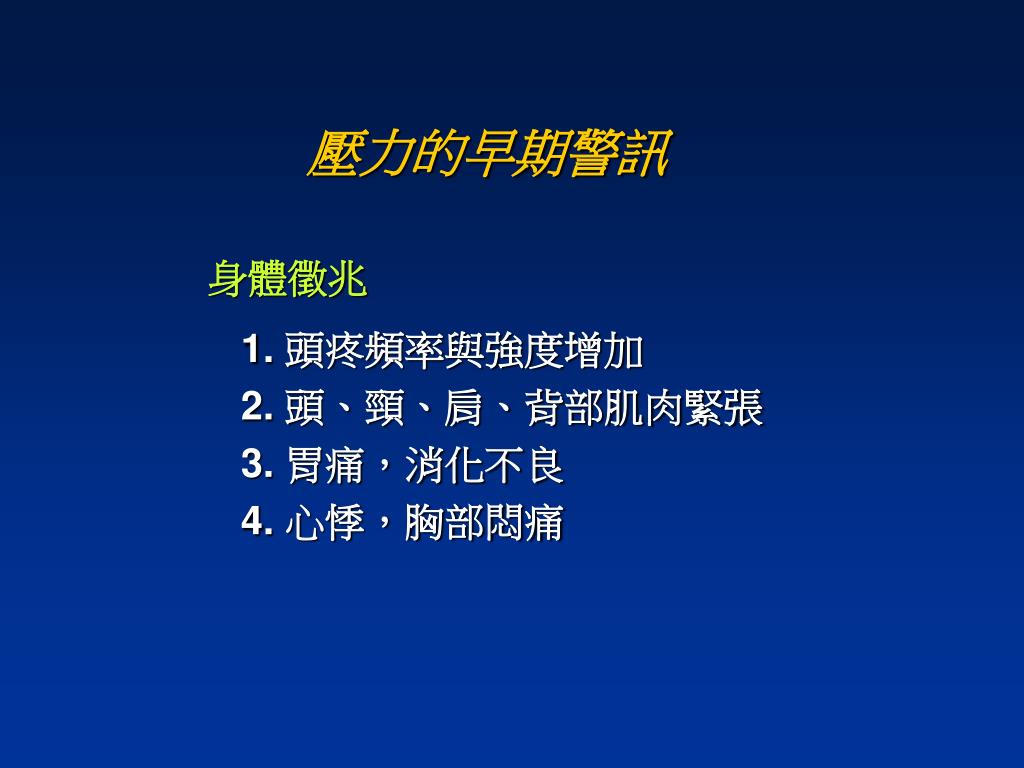 壓力的早期警訊

身體徵兆

1. 頭疼頻率與強度增加
2. 頭、頸、肩、背部肌肉緊張
3. 胃痛，消化不良
4. 心悸，胸部悶痛